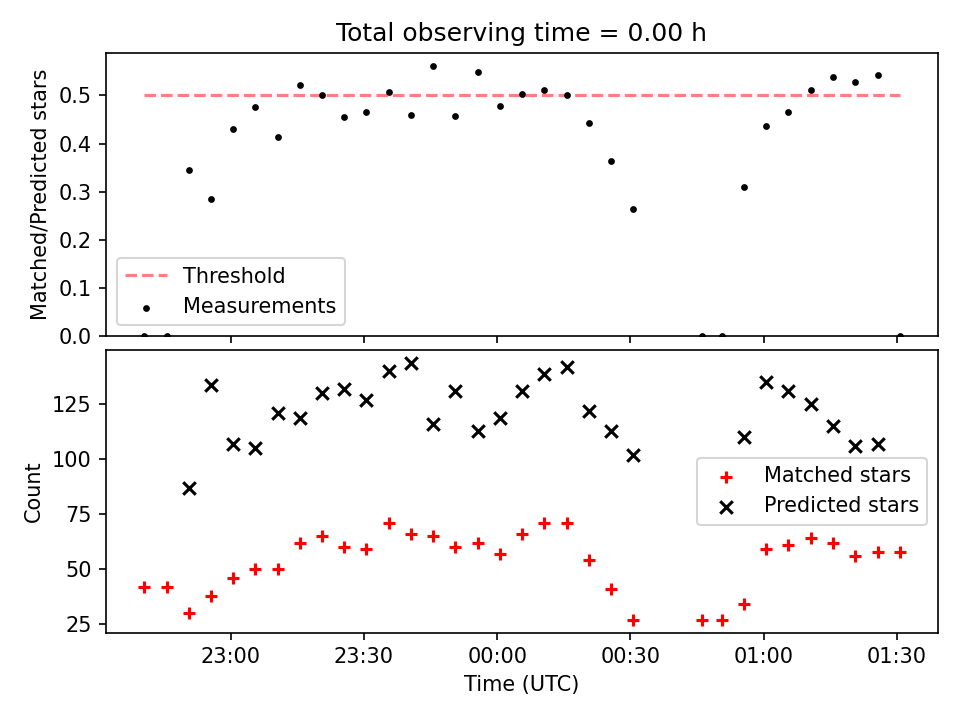 Total observing time = 0.00 h

Matched/Predicted stars

0.5
0.4
0.3
0.2
0.1
0.0

Threshold
Measurements

Count

125
100
75
50
25

Matched stars
Predicted stars

23:00
23:30
00:00
00:30
01:00
01:30

Time (UTC)